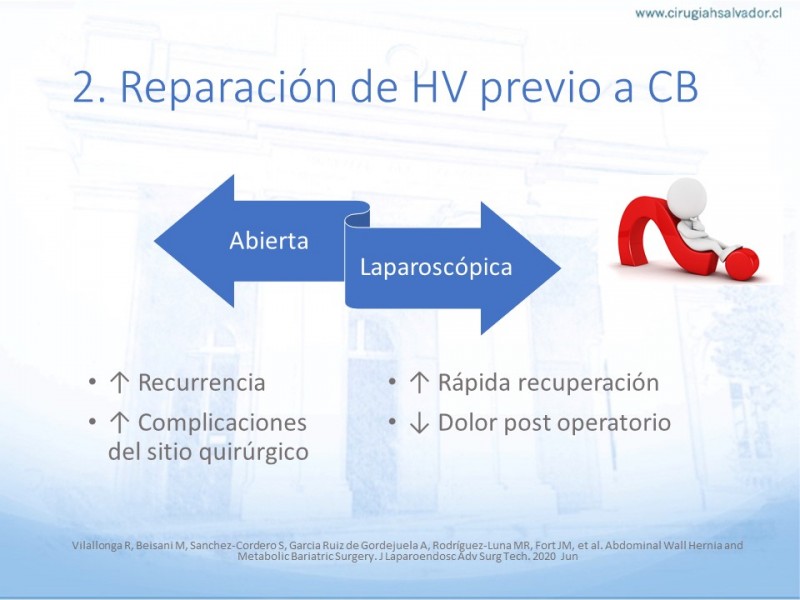 www.cirugiahsalvador.cl

2. Reparación de HV previo a CB

Abierta

Laparoscópica

• ↑ Recurrencia
• ↑ Complicaciones del sitio quirúrgico

• ↑ Rápida recuperación
• ↓ Dolor post operatorio

Vilallonga R, Beisani M, Sanchez-Cordero S, Garcia Ruiz de Gordejuela A, Rodríguez-Luna MR, Fort JM, et al. Abdominal Wall Hernia and Metabolic Bariatric Surgery. J Laparoendosc Adv Surg Tech. 2020 Jun